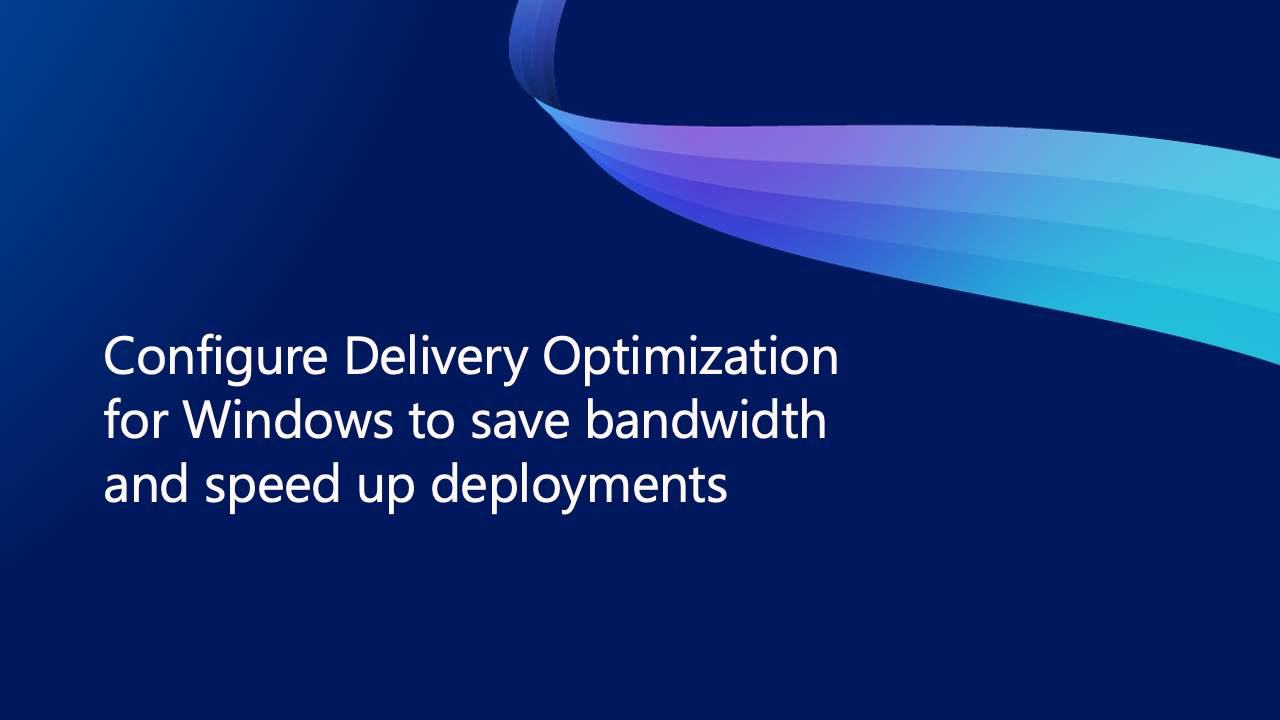 Configure Delivery Optimization for Windows to save bandwidth and speed up deployments